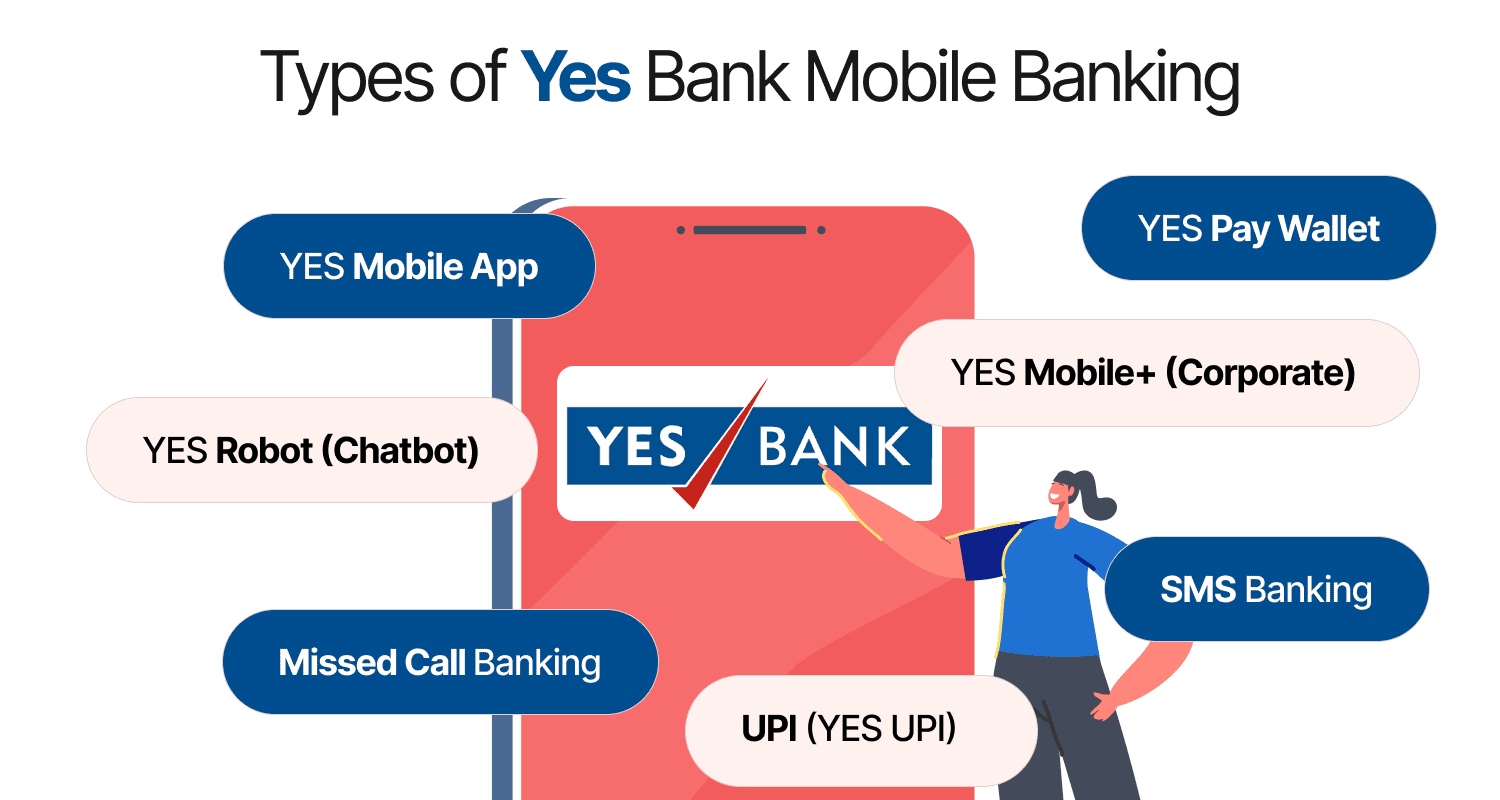 Types of Yes Bank Mobile Banking

YES Mobile App

YES Pay Wallet

YES Mobile+ (Corporate)

YES Robot (Chatbot)

YES BANK

SMS Banking

Missed Call Banking

UPI (YES UPI)